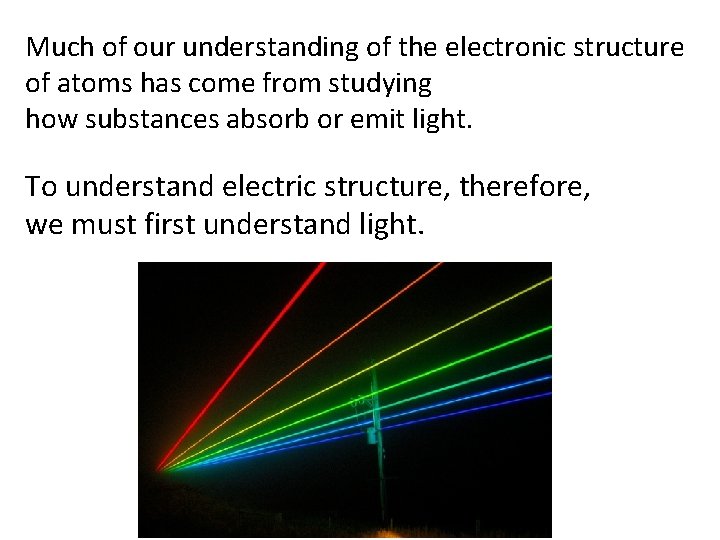 Much of our understanding of the electronic structure of atoms has come from studying how substances absorb or emit light.

To understand electric structure, therefore, we must first understand light.